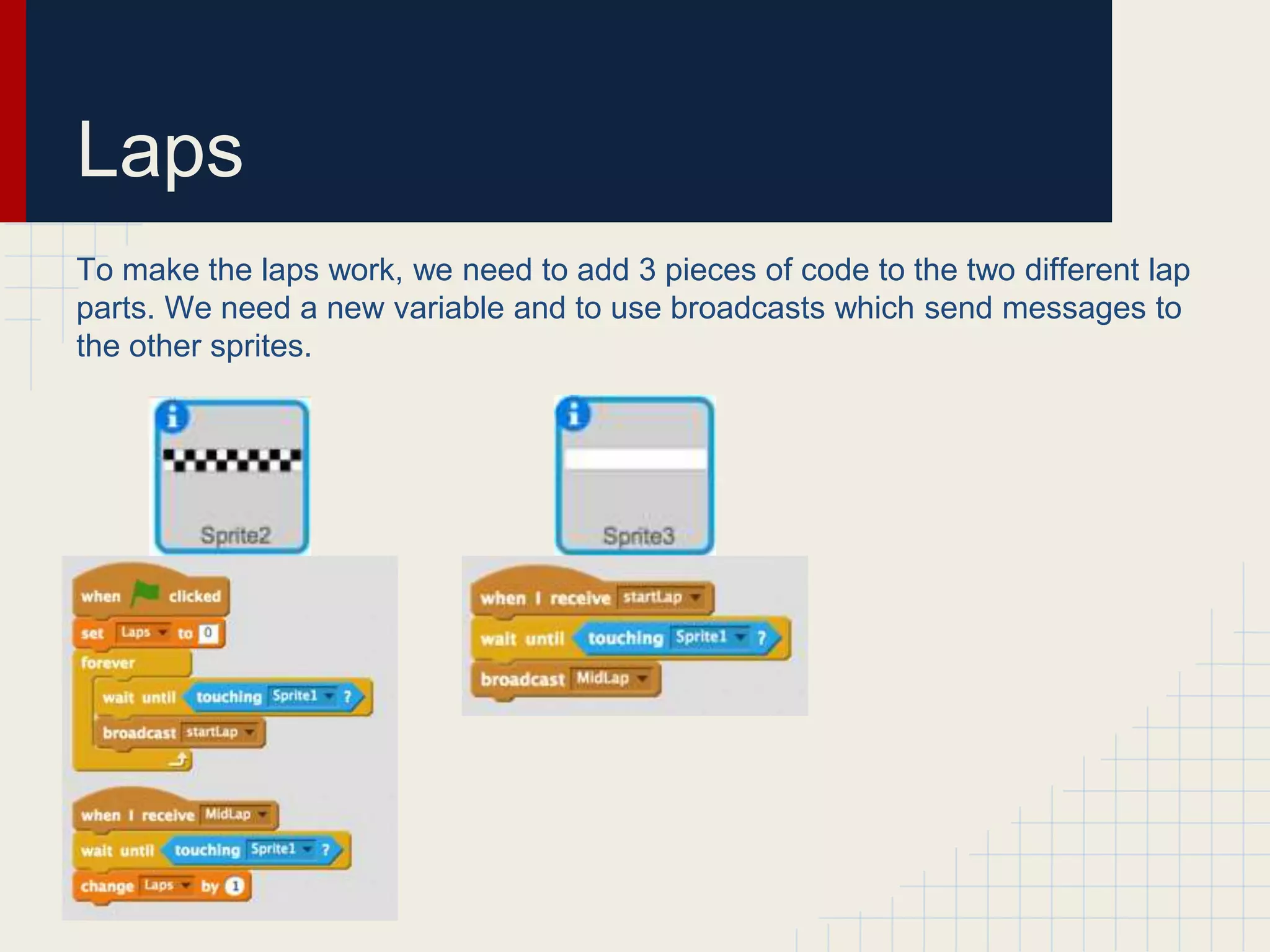 Laps

To make the laps work, we need to add 3 pieces of code to the two different lap parts. We need a new variable and to use broadcasts which send messages to the other sprites.

Sprite2

when clicked
set Laps to 0
forever
wait until touching Sprite1 ?
broadcast startLap

when I receive MidLap
wait until touching Sprite1 ?
change Laps by 1

Sprite3

when I receive startLap
wait until touching Sprite1 ?
broadcast MidLap